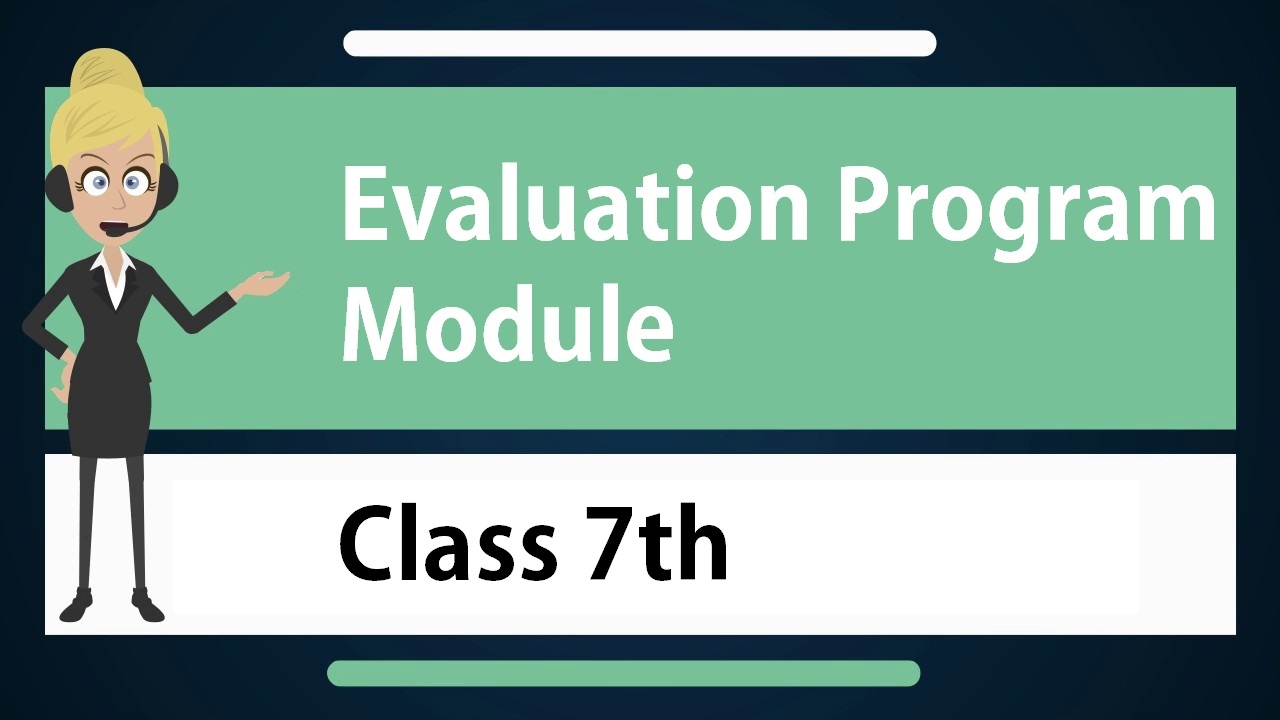 Evaluation Program Module

Class 7th